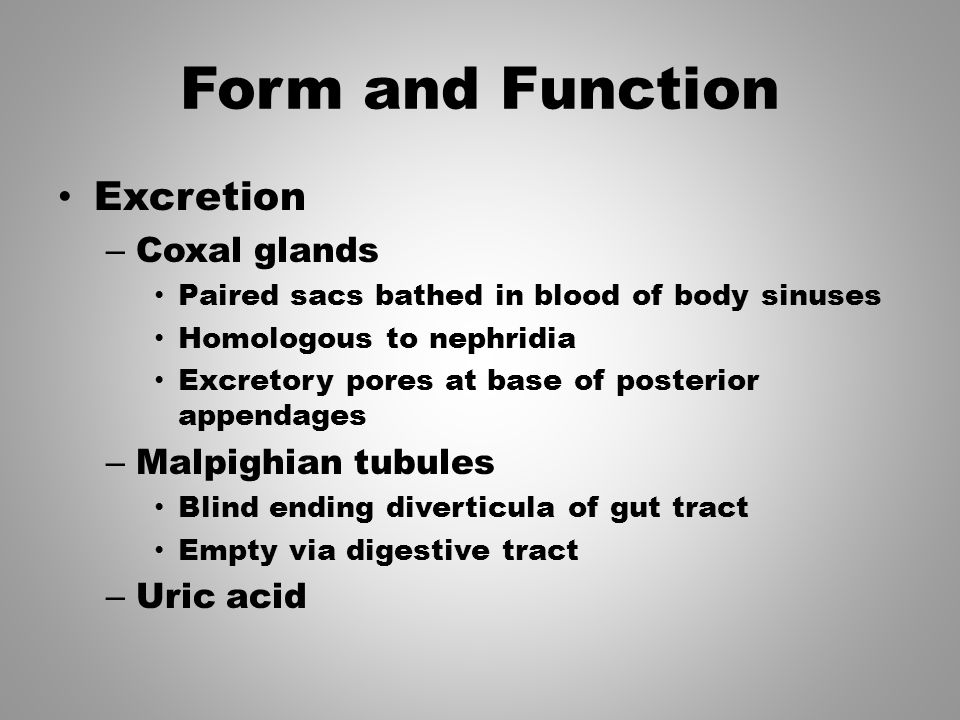 Form and Function

• Excretion
– Coxal glands
• Paired sacs bathed in blood of body sinuses
• Homologous to nephridia
• Excretory pores at base of posterior appendages
– Malpighian tubules
• Blind ending diverticula of gut tract
• Empty via digestive tract
– Uric acid